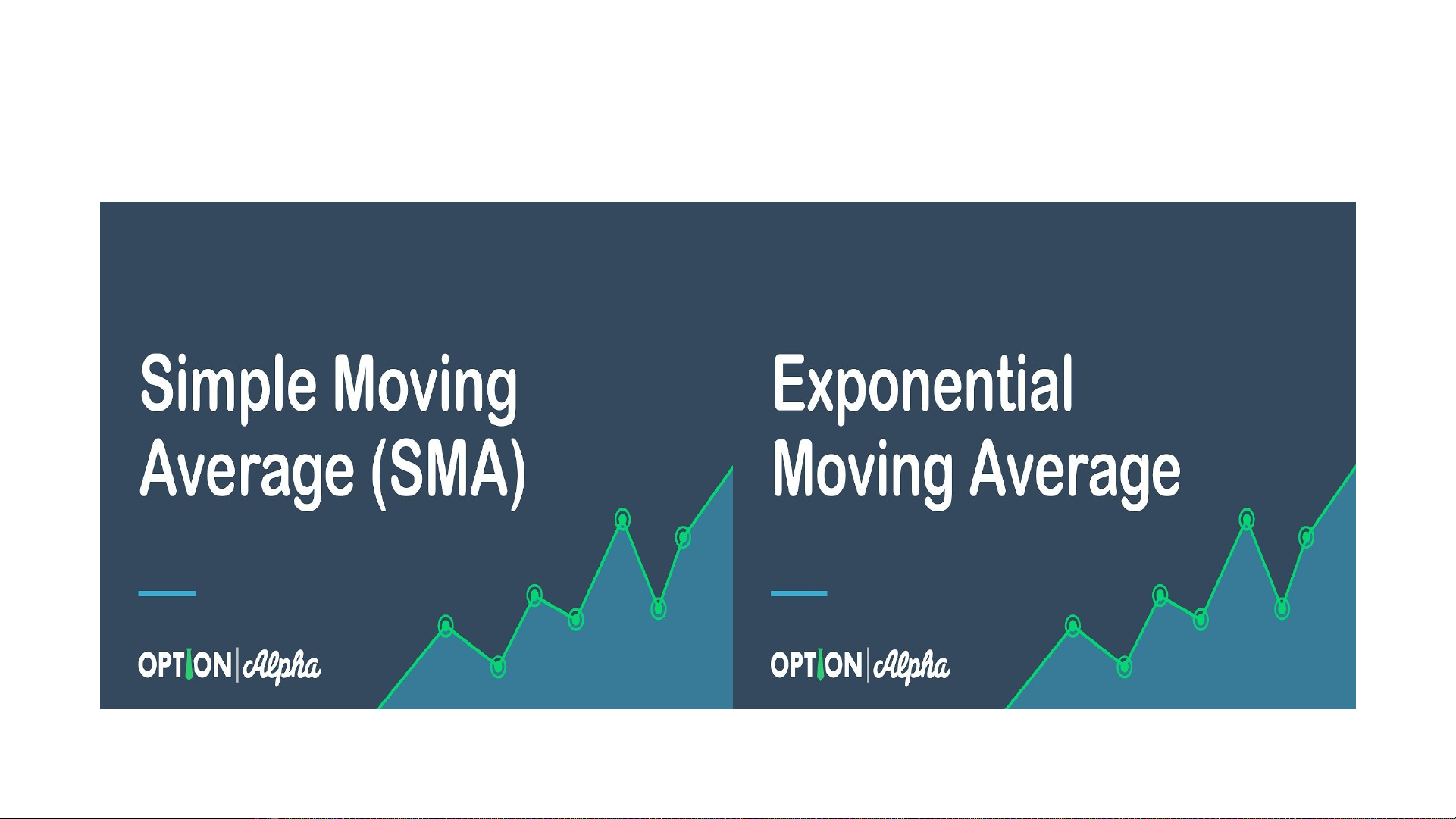 Simple Moving Average (SMA)

OPTION | Alpha

Exponential Moving Average

OPTION | Alpha